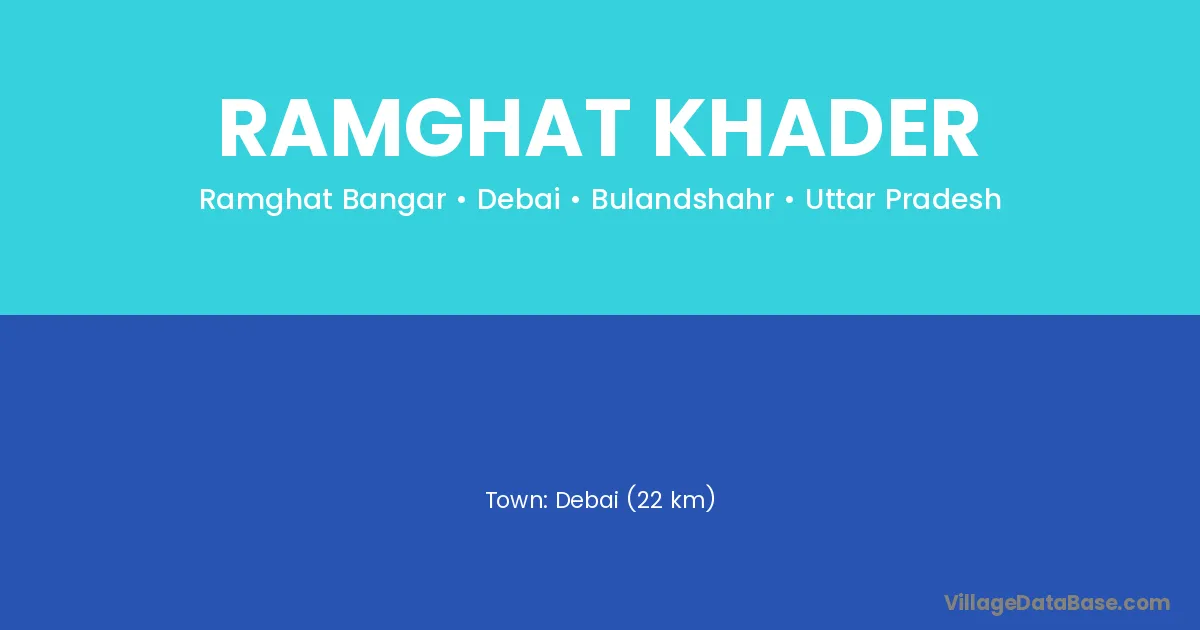 RAMGHAT KHADER

Ramghat Bangar • Debai • Bulandshahr • Uttar Pradesh

Town: Debai (22 km)

VillageDataBase.com